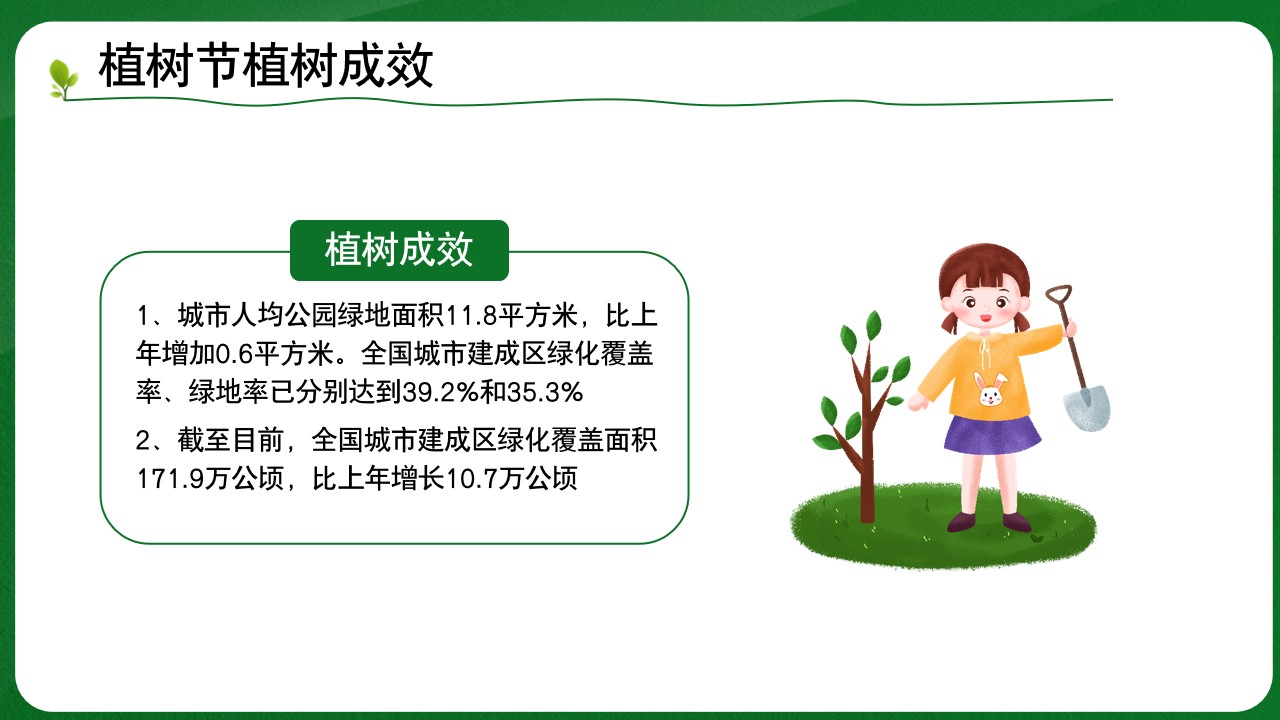 植树节植树成效

植树成效

1、城市人均公园绿地面积11.8平方米，比上年增加0.6平方米。全国城市建成区绿化覆盖率、绿地率已分别达到39.2%和35.3%

2、截至目前，全国城市建成区绿化覆盖面积171.9万公顷，比上年增长10.7万公顷